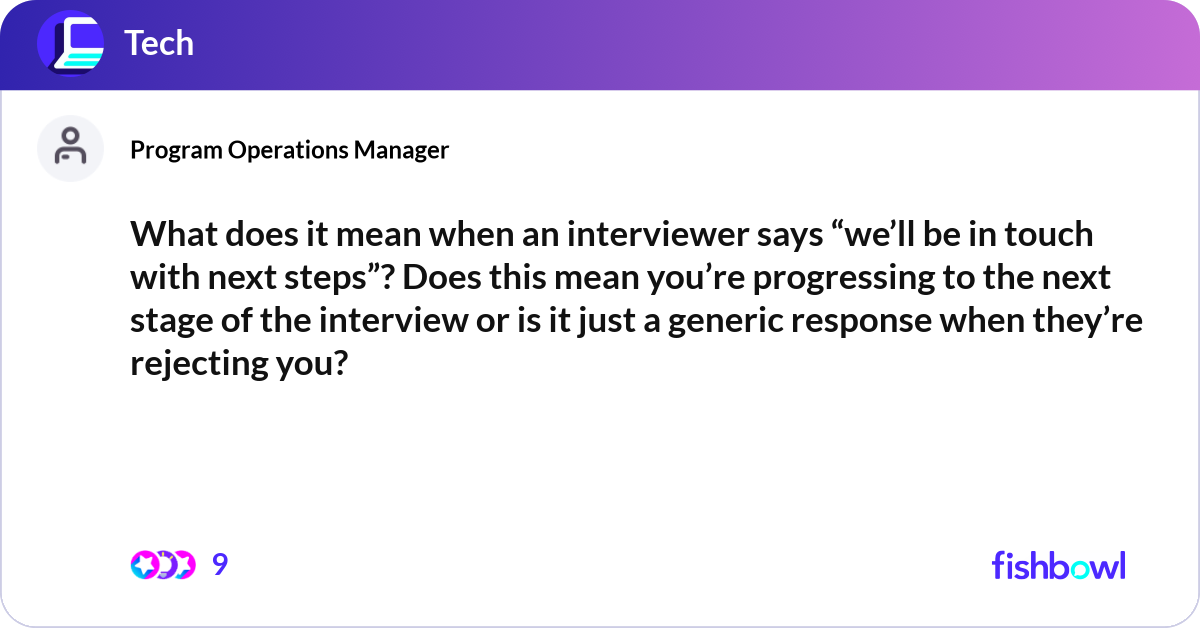 Tech

Program Operations Manager

What does it mean when an interviewer says “we’ll be in touch with next steps”? Does this mean you’re progressing to the next stage of the interview or is it just a generic response when they’re rejecting you?

9

fishbowl